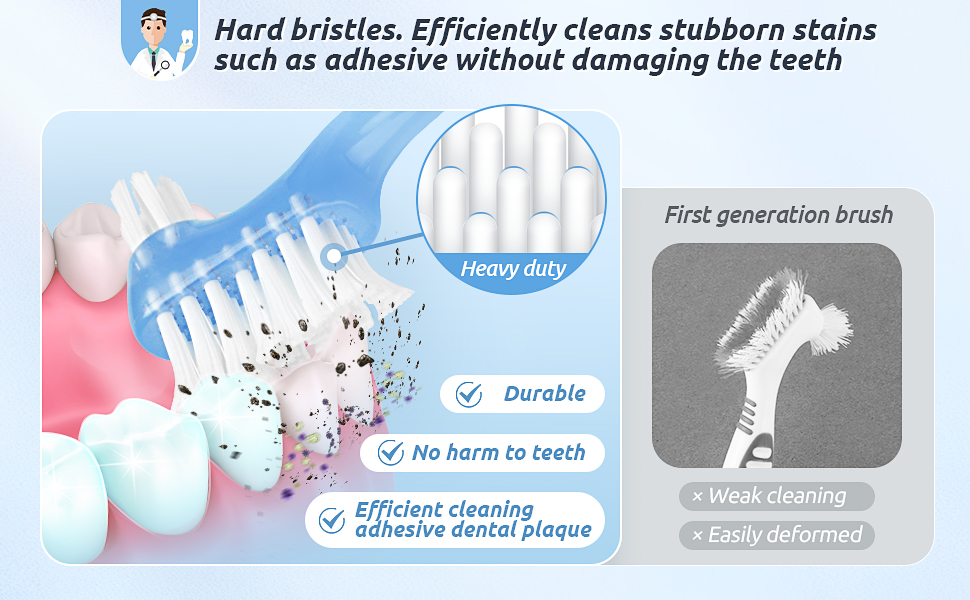 Hard bristles. Efficiently cleans stubborn stains such as adhesive without damaging the teeth

Heavy duty

Durable

No harm to teeth

Efficient cleaning adhesive dental plaque

First generation brush

× Weak cleaning

× Easily deformed